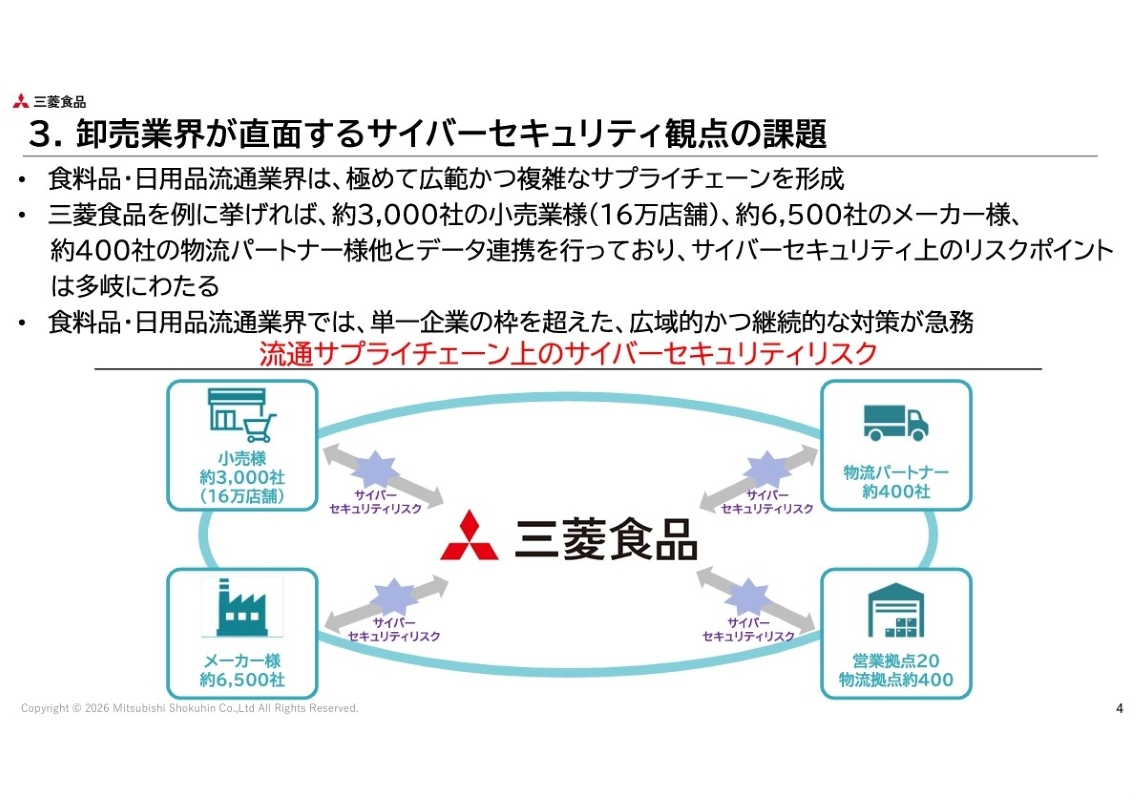 三菱食品

3. 卸売業界が直面するサイバーセキュリティ観点の課題

• 食料品・日用品流通業界は、極めて広範かつ複雑なサプライチェーンを形成
• 三菱食品を例に挙げれば、約3,000社の小売業様(16万店舗)、約6,500社のメーカー様、約400社の物流パートナー様他とデータ連携を行っており、サイバーセキュリティ上のリスクポイントは多岐にわたる
• 食料品・日用品流通業界では、単一企業の枠を超えた、広域的かつ継続的な対策が急務

流通サプライチェーン上のサイバーセキュリティリスク

小売様
約3,000社
(16万店舗)

サイバー
セキュリティリスク

物流パートナー
約400社

サイバー
セキュリティリスク

三菱食品

メーカー様
約6,500社

サイバー
セキュリティリスク

営業拠点20
物流拠点約400

サイバー
セキュリティリスク

Copyright © 2026 Mitsubishi Shokuhin Co.,Ltd All Rights Reserved.

4